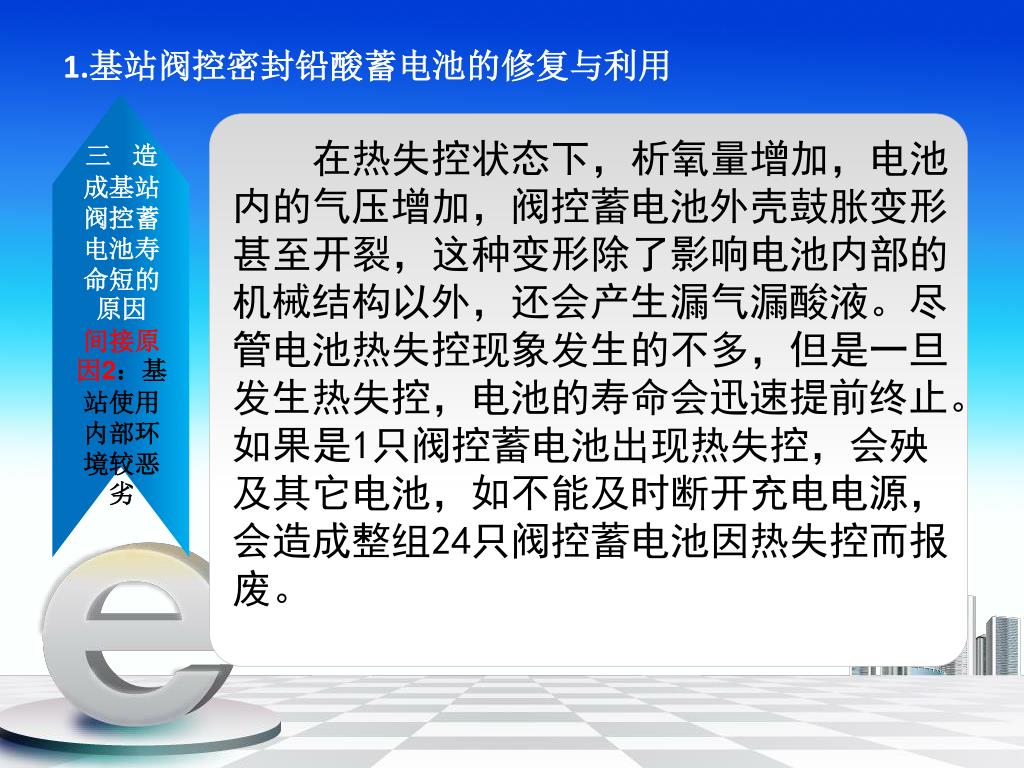 1.基站阀控密封铅酸蓄电池的修复与利用

三 造成基站阀控蓄电池寿命短的原因

间接原因2：基站使用内部环境较恶劣

在热失控状态下，析氧量增加，电池内的气压增加，阀控蓄电池外壳鼓胀变形甚至开裂，这种变形除了影响电池内部的机械结构以外，还会产生漏气漏酸液。尽管电池热失控现象发生的不多，但是一旦发生热失控，电池的寿命会迅速提前终止。如果是1只阀控蓄电池出现热失控，会殃及其它电池，如不能及时断开充电电源，会造成整组24只阀控蓄电池因热失控而报废。